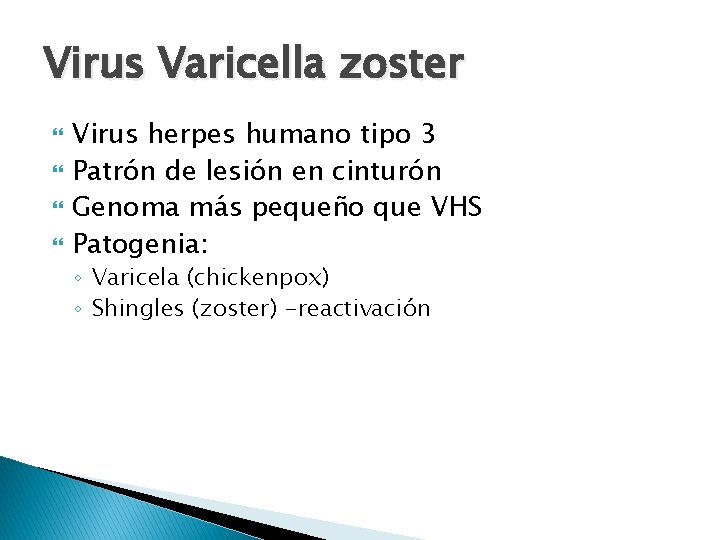 Virus Varicella zoster

Virus herpes humano tipo 3
Patrón de lesión en cinturón
Genoma más pequeño que VHS
Patogenia:
◦ Varicela (chickenpox)
◦ Shingles (zoster) -reactivación